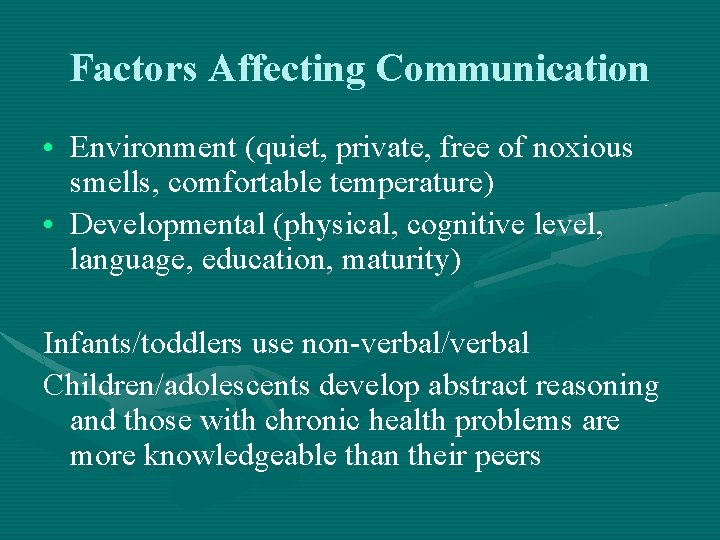 Factors Affecting Communication

• Environment (quiet, private, free of noxious smells, comfortable temperature)
• Developmental (physical, cognitive level, language, education, maturity)

Infants/toddlers use non-verbal/verbal

Children/adolescents develop abstract reasoning and those with chronic health problems are more knowledgeable than their peers